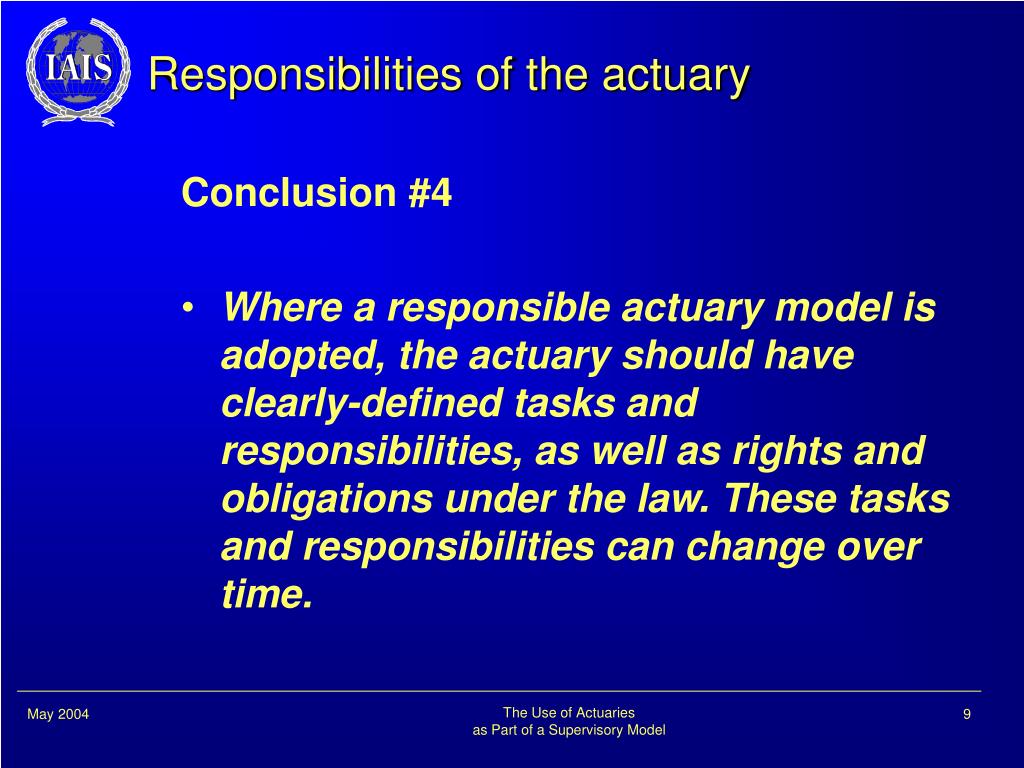 IAIS

Responsibilities of the actuary

Conclusion #4

• Where a responsible actuary model is adopted, the actuary should have clearly-defined tasks and responsibilities, as well as rights and obligations under the law. These tasks and responsibilities can change over time.

May 2004

The Use of Actuaries
as Part of a Supervisory Model

9